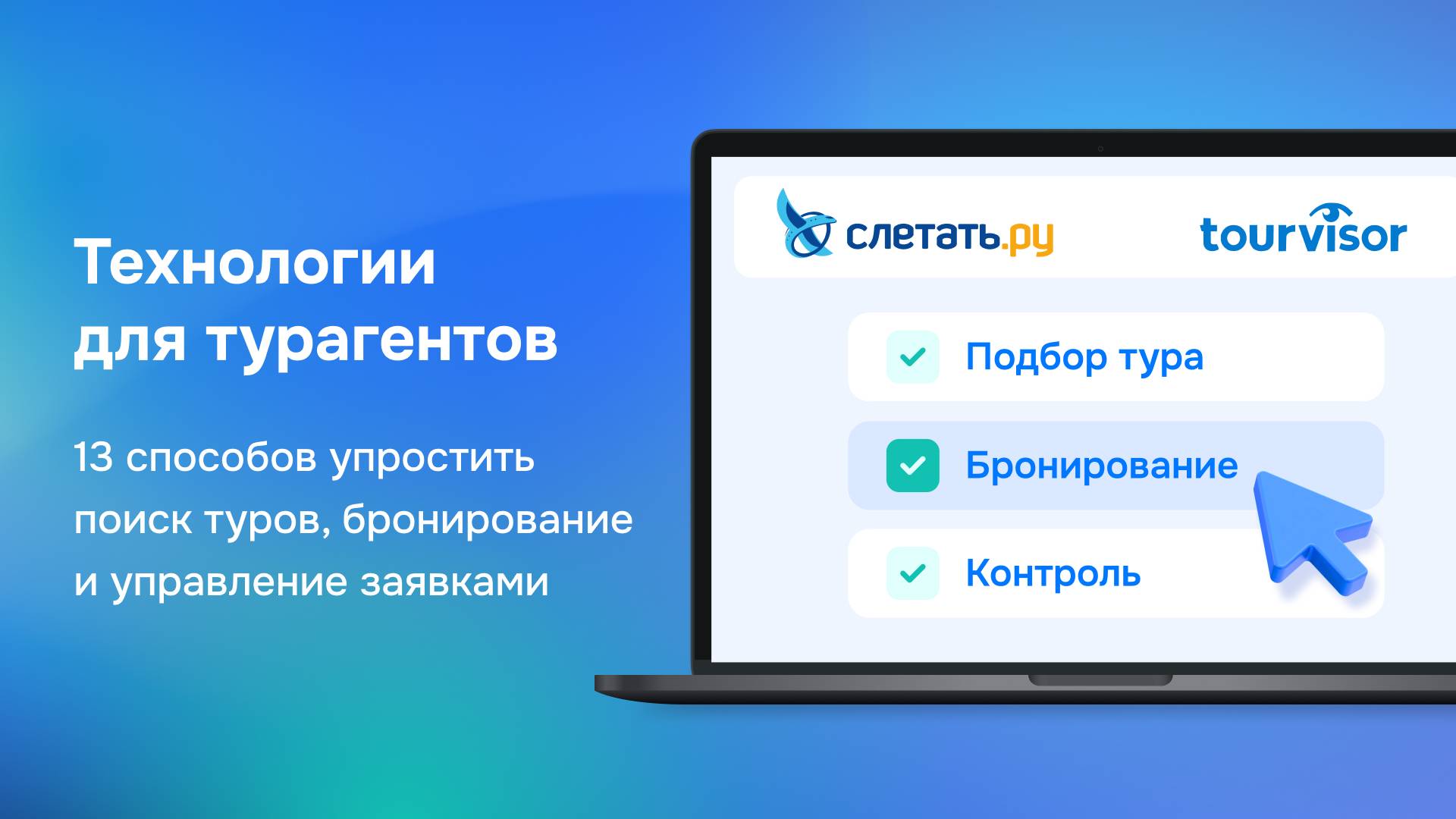 Технологии для турагентов

13 способов упростить поиск туров, бронирование и управление заявками

слетать.ру

tourvisor

Подбор тура

Бронирование

Контроль